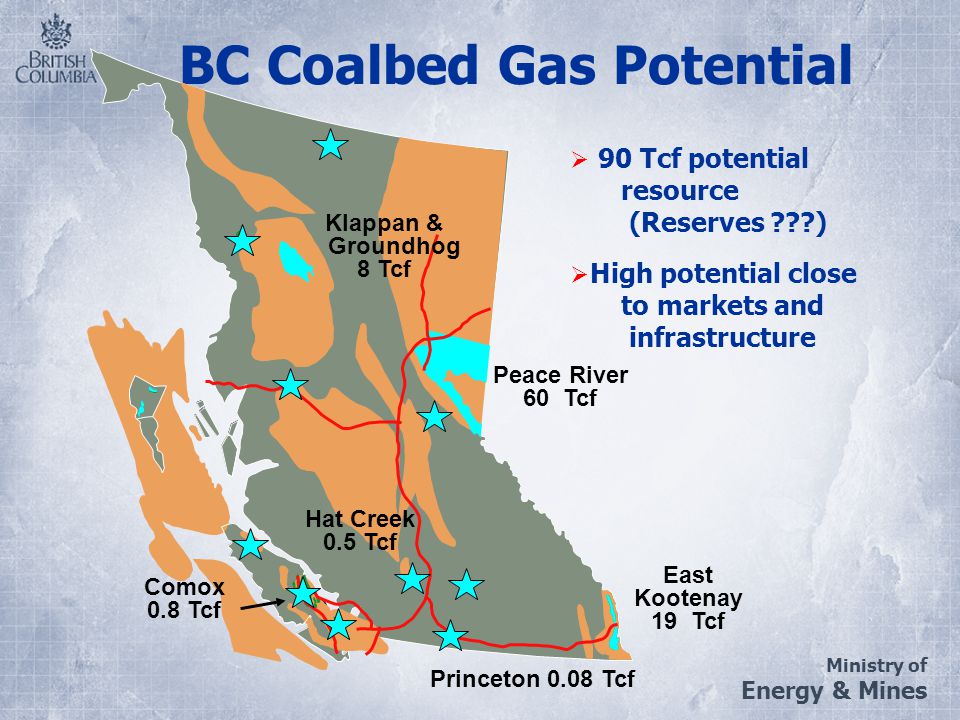 BRITISH COLUMBIA

BC Coalbed Gas Potential

➢ 90 Tcf potential resource (Reserves ???)

➢ High potential close to markets and infrastructure

Klappan & Groundhog 8 Tcf

Peace River 60 Tcf

Hat Creek 0.5 Tcf

Comox 0.8 Tcf

East Kootenay 19 Tcf

Princeton 0.08 Tcf

Ministry of Energy & Mines